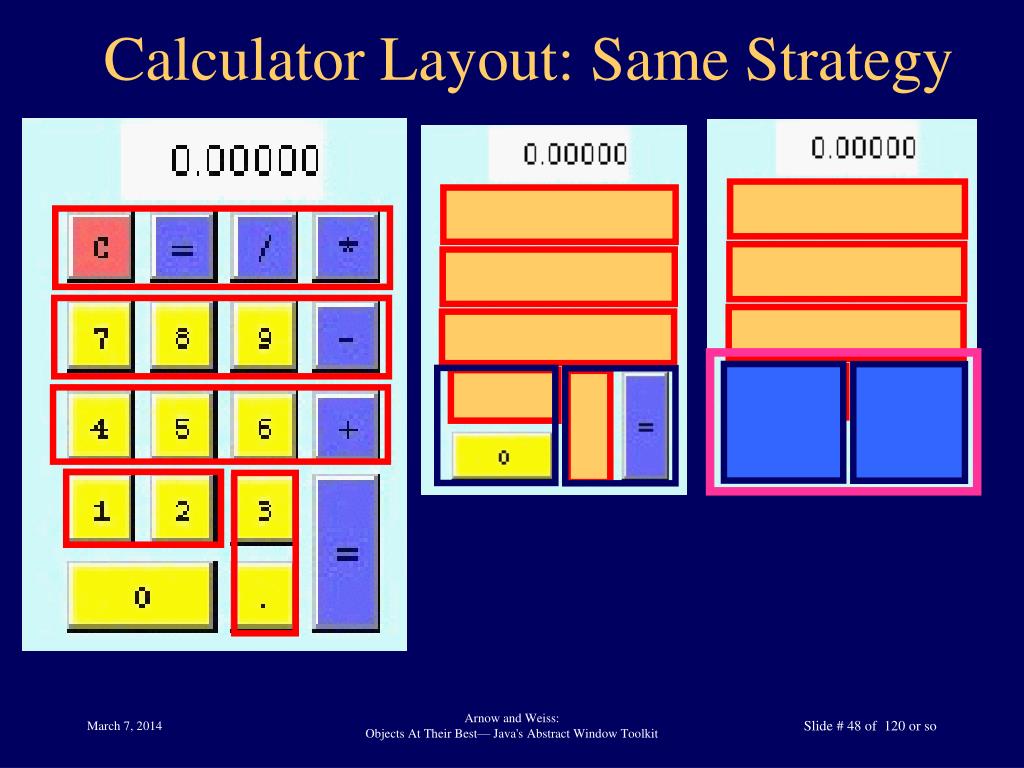 Calculator Layout: Same Strategy

0.00000

C = / *

7 8 9 -

4 5 6 +

1 2 3 =

0 .

0.00000

0 =

0.00000

March 7, 2014

Arnow and Weiss:
Objects At Their Best— Java's Abstract Window Toolkit

Slide # 48 of 120 or so